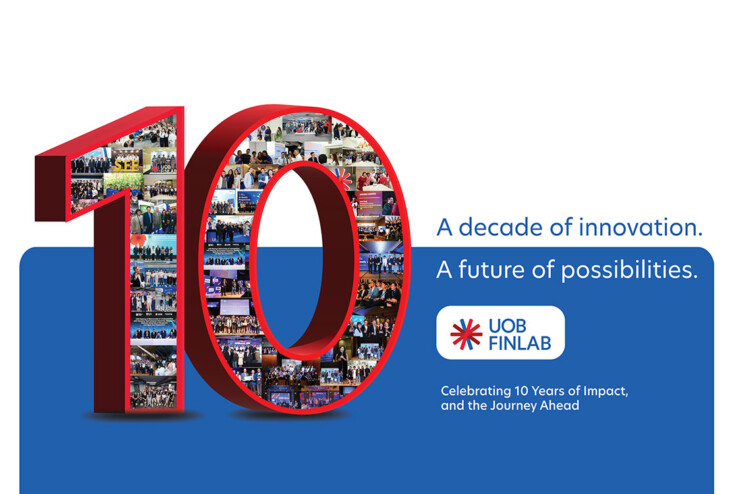 10

A decade of innovation.

A future of possibilities.

UOB FINLAB

Celebrating 10 Years of Impact, and the Journey Ahead